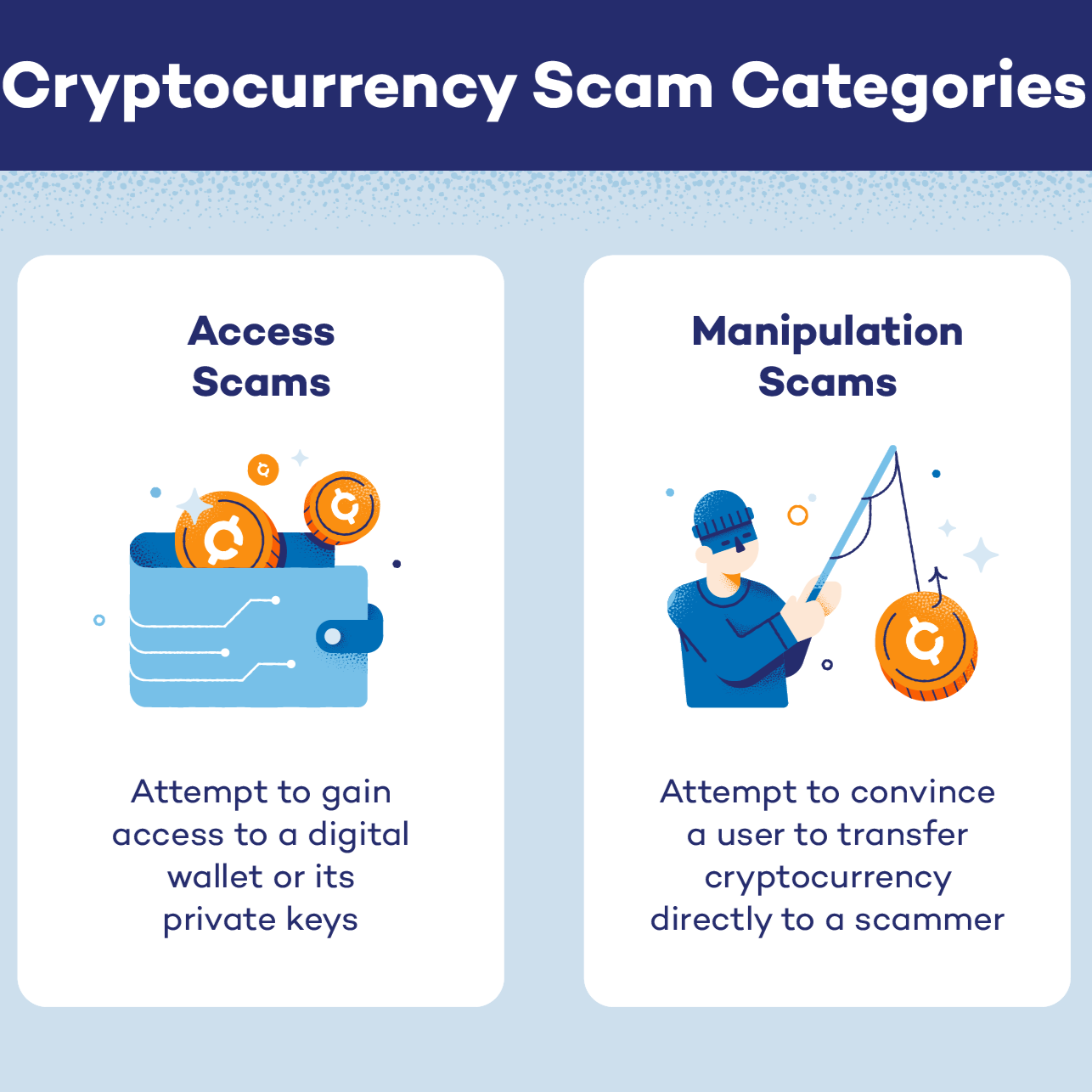 Cryptocurrency Scam Categories

Access Scams

Attempt to gain access to a digital wallet or its private keys

Manipulation Scams

Attempt to convince a user to transfer cryptocurrency directly to a scammer